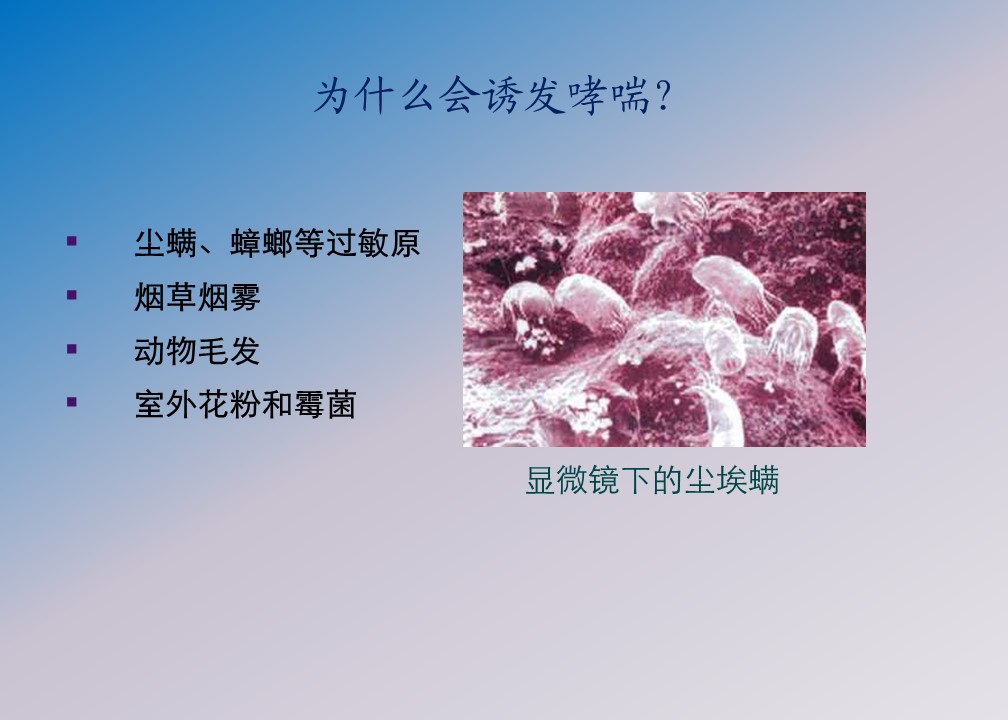 为什么会诱发哮喘?

▪ 尘螨、蟑螂等过敏原
▪ 烟草烟雾
▪ 动物毛发
▪ 室外花粉和霉菌

显微镜下的尘埃螨